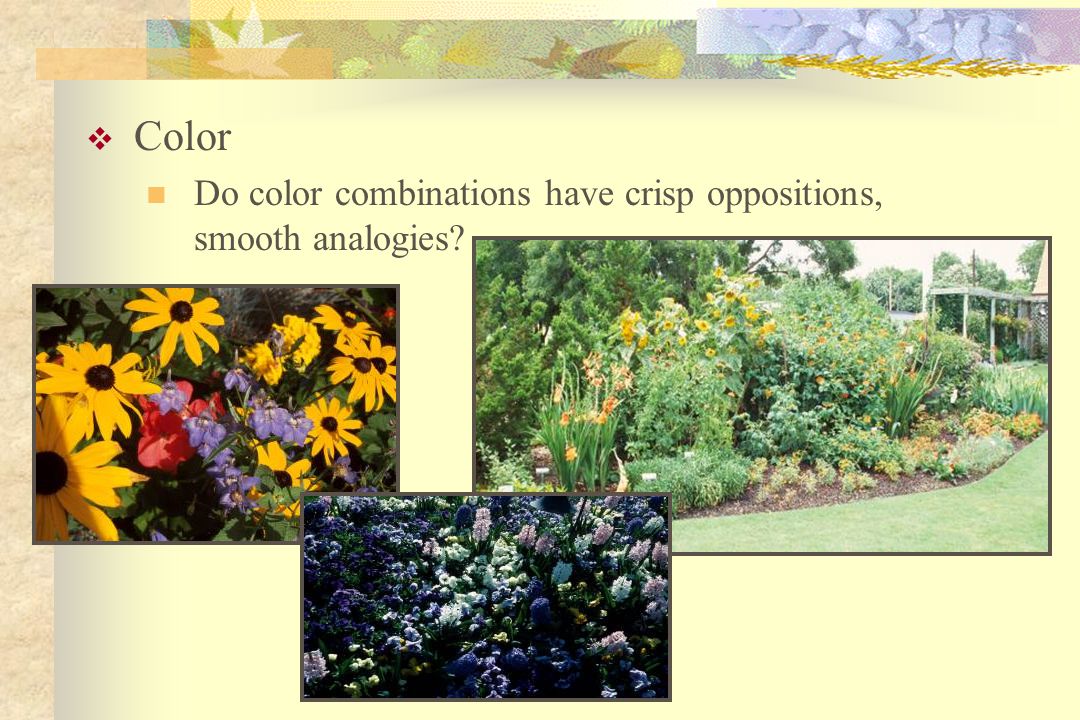 Color

Do color combinations have crisp oppositions, smooth analogies?